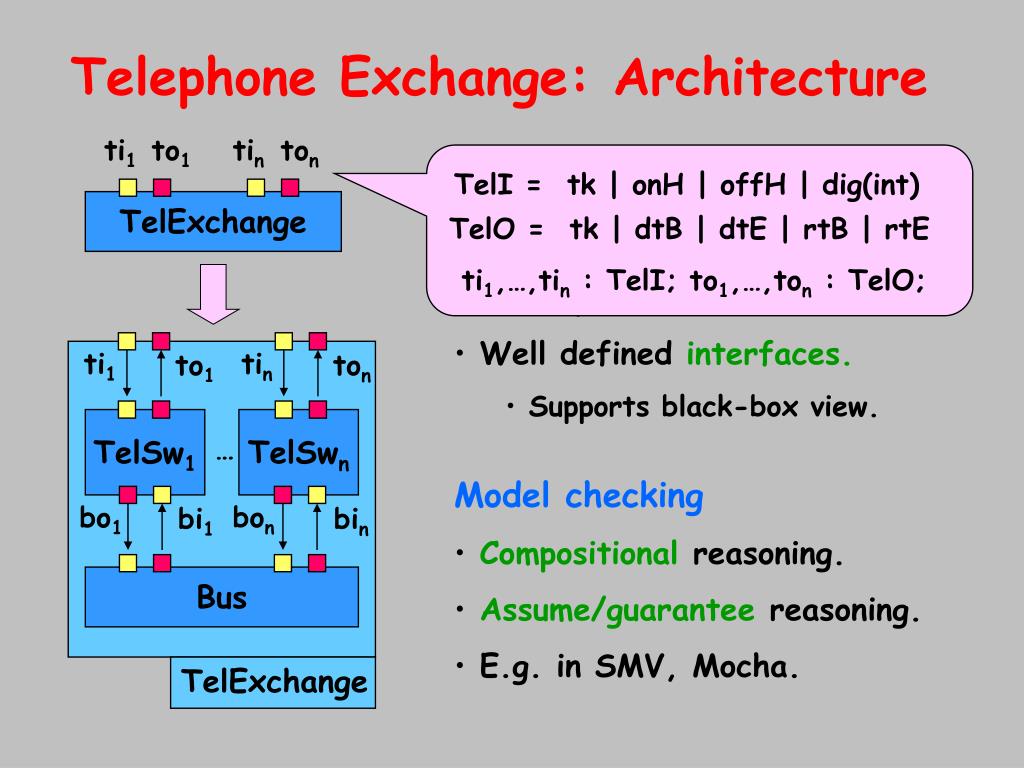 Telephone Exchange: Architecture

$ti_1$ $to_1$ $ti_n$ $to_n$

TelExchange

TelI = tk | onH | offH | dig(int)
TelO = tk | dtB | dtE | rtB | rtE
$ti_1$,…,$ti_n$ : TelI; $to_1$,…,$to_n$ : TelO;

$ti_1$ $to_1$ $ti_n$ $to_n$

$TelSw_1$ … $TelSw_n$

$bo_1$ $bi_1$ $bo_n$ $bi_n$

Bus

TelExchange

• Well defined interfaces.
• Supports black-box view.

Model checking
• Compositional reasoning.
• Assume/guarantee reasoning.
• E.g. in SMV, Mocha.